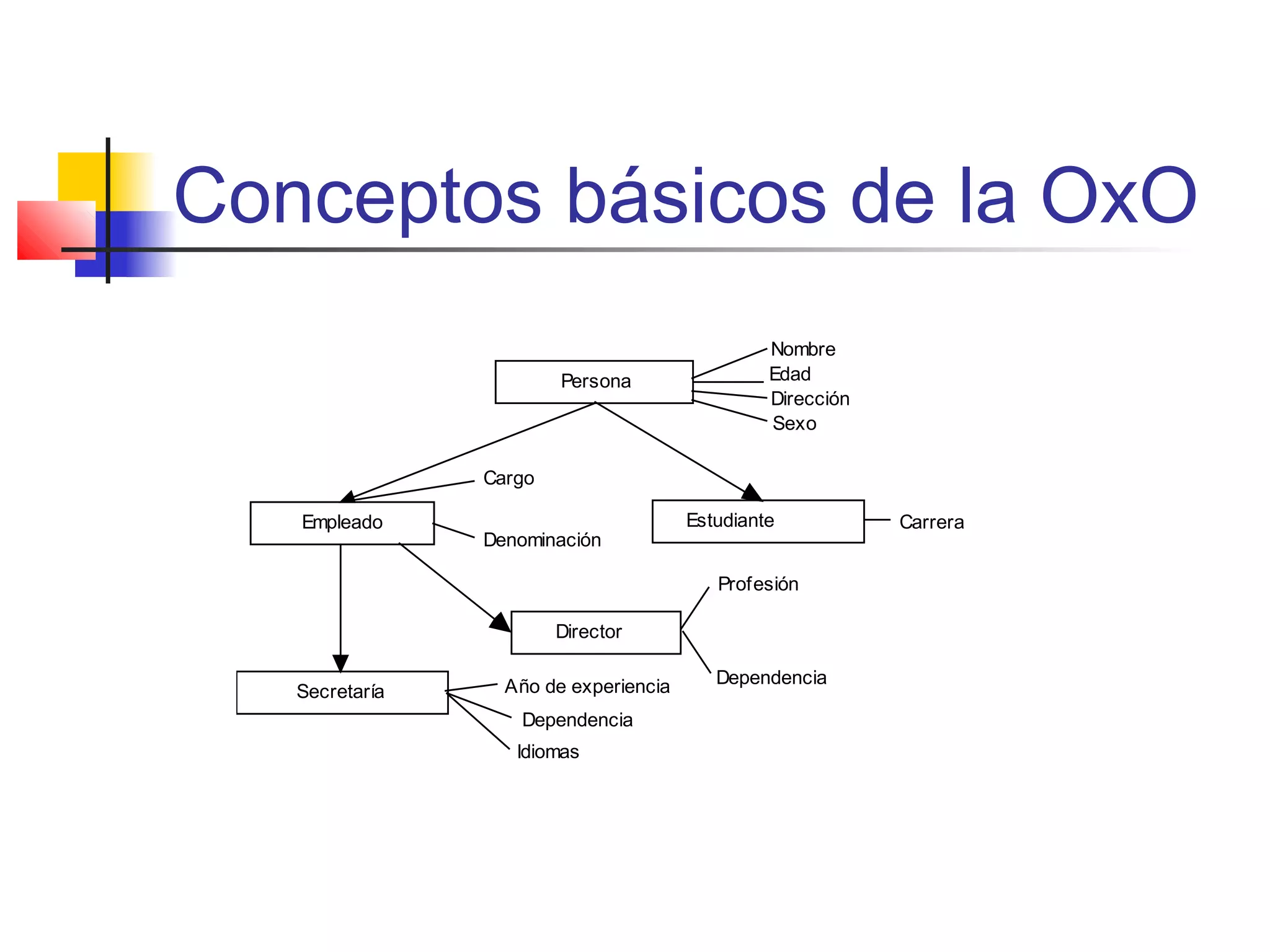 Conceptos básicos de la OxO

Persona

Nombre
Edad
Dirección
Sexo

Cargo

Empleado

Denominación

Estudiante

Carrera

Profesión

Director

Dependencia

Secretaría

Año de experiencia
Dependencia
Idiomas